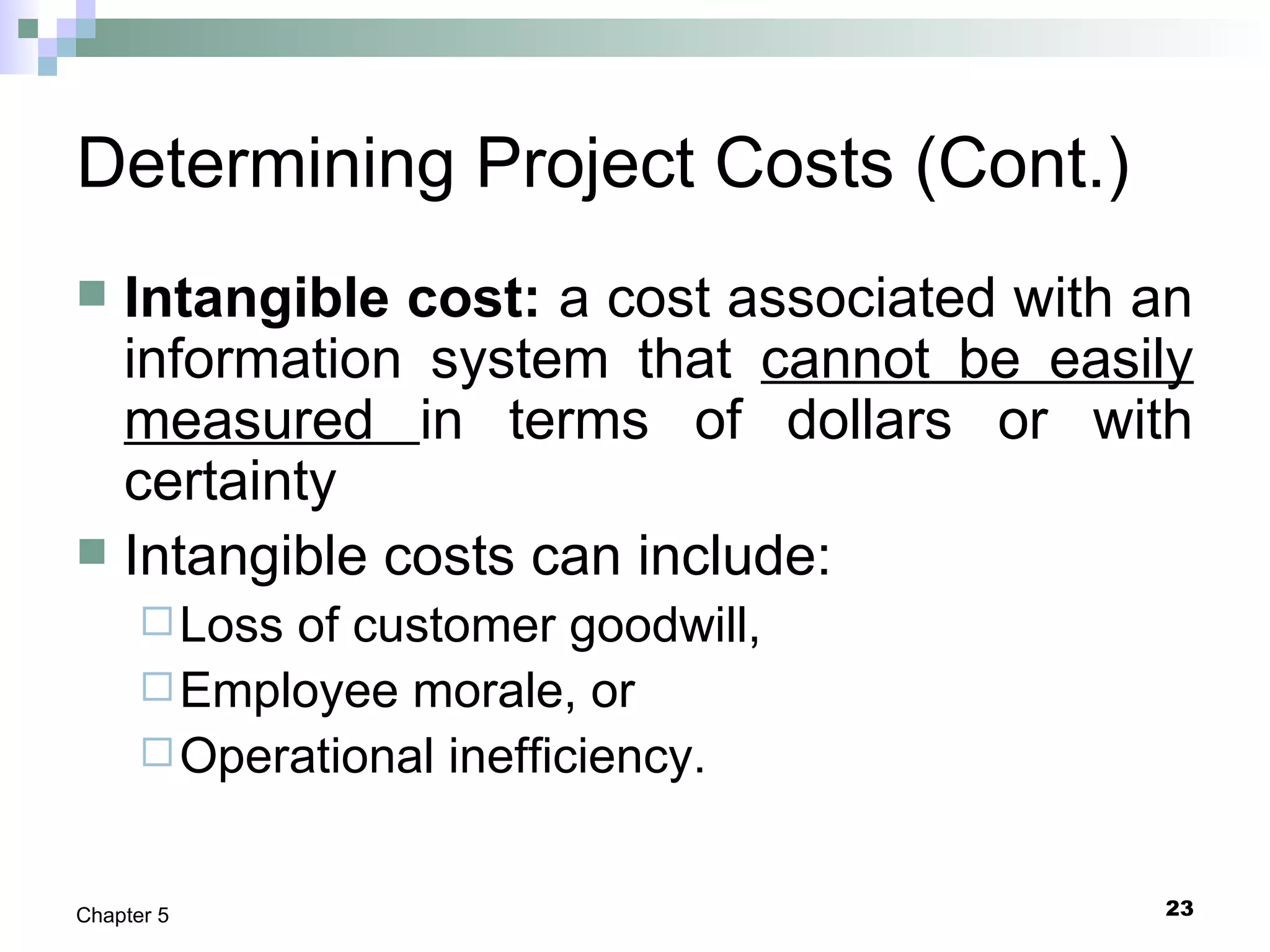 Determining Project Costs (Cont.)

Intangible cost: a cost associated with an information system that cannot be easily measured in terms of dollars or with certainty

Intangible costs can include:

Loss of customer goodwill,

Employee morale, or

Operational inefficiency.

Chapter 5

23